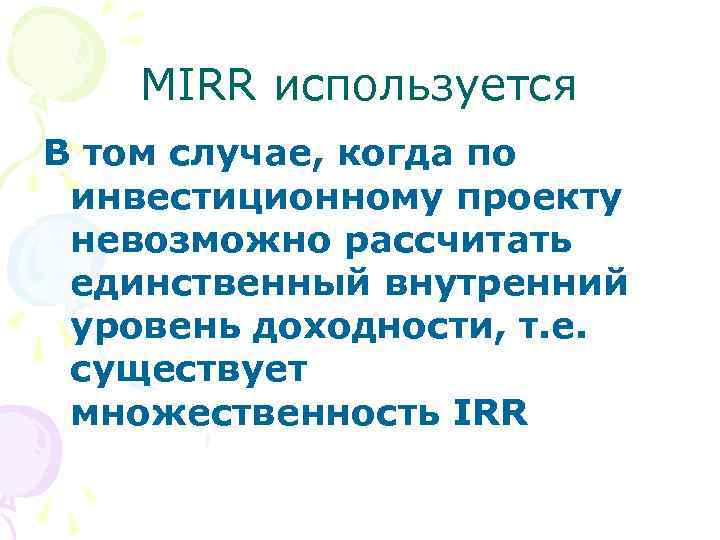 MIRR используется

В том случае, когда по инвестиционному проекту невозможно рассчитать единственный внутренний уровень доходности, т.е. существует множественность IRR